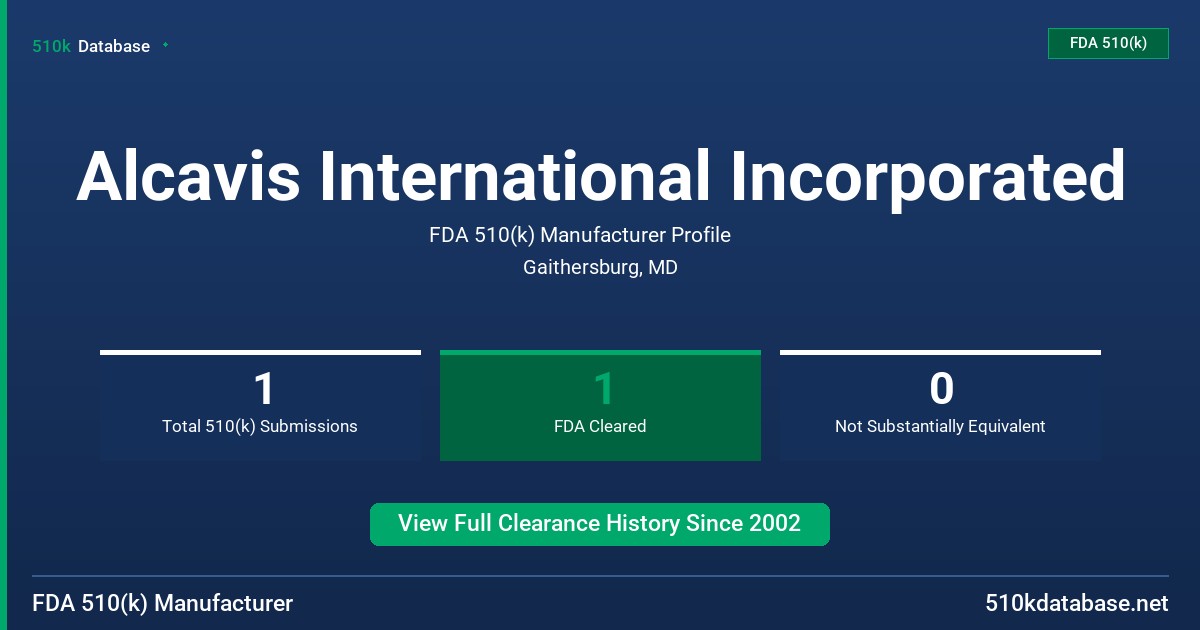 510k Database

FDA 510(k)

Alcavis International Incorporated

FDA 510(k) Manufacturer Profile

Gaithersburg, MD

1
Total 510(k) Submissions

1
FDA Cleared

0
Not Substantially Equivalent

View Full Clearance History Since 2002

FDA 510(k) Manufacturer

510kdatabase.net